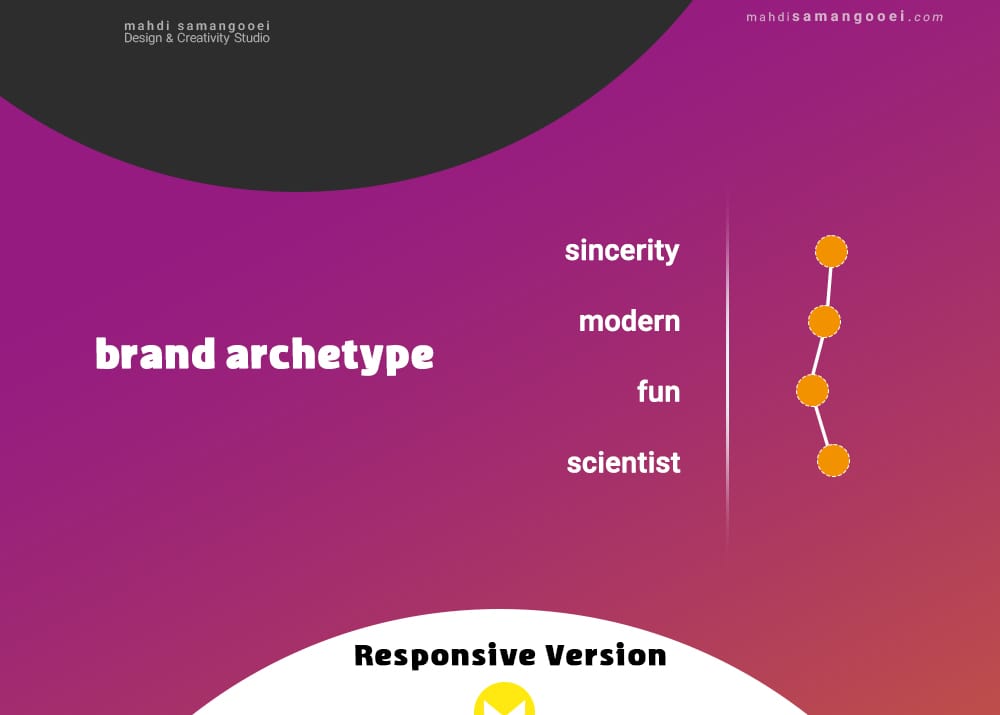 mahdi samangooei
Design & Creativity Studio

mahdisamangooei.com

brand archetype

sincerity

modern

fun

scientist

Responsive Version